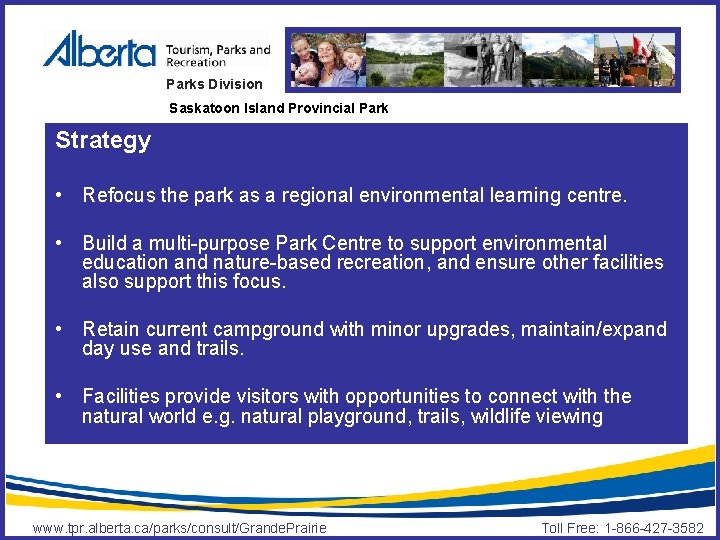 Alberta Tourism, Parks and Recreation

Parks Division

Saskatoon Island Provincial Park

Strategy

• Refocus the park as a regional environmental learning centre.

• Build a multi-purpose Park Centre to support environmental education and nature-based recreation, and ensure other facilities also support this focus.

• Retain current campground with minor upgrades, maintain/expand day use and trails.

• Facilities provide visitors with opportunities to connect with the natural world e.g. natural playground, trails, wildlife viewing

www.tpr.alberta.ca/parks/consult/GrandePrairie

Toll Free: 1-866-427-3582